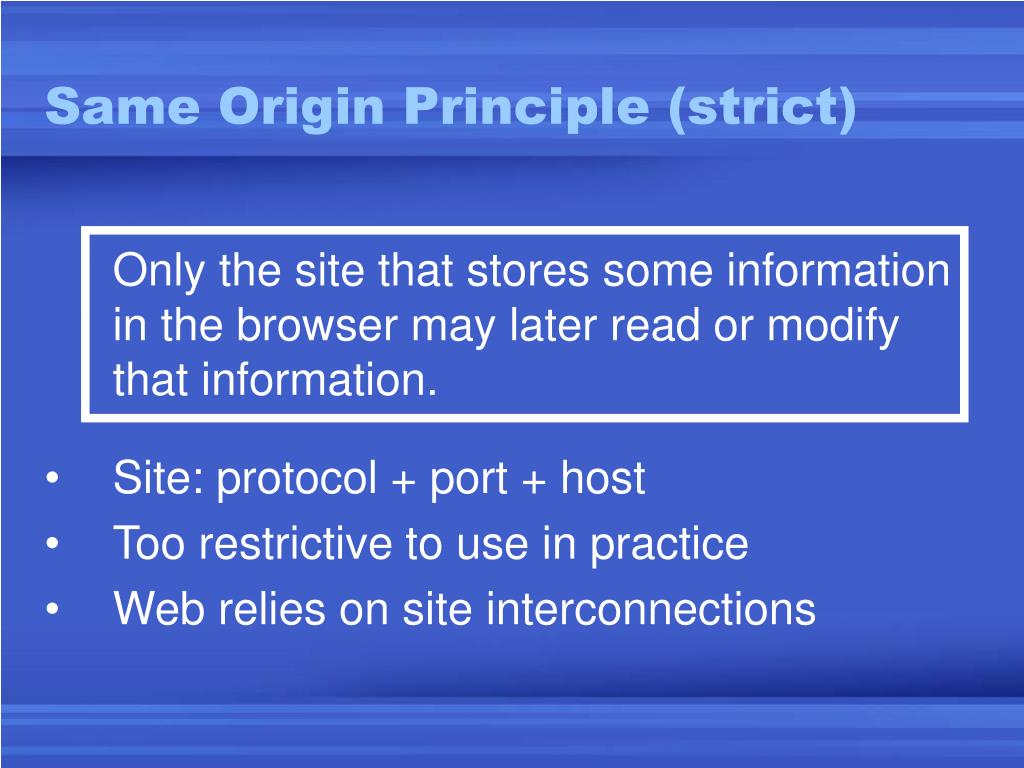 Same Origin Principle (strict)

Only the site that stores some information in the browser may later read or modify that information.

• Site: protocol + port + host
• Too restrictive to use in practice
• Web relies on site interconnections